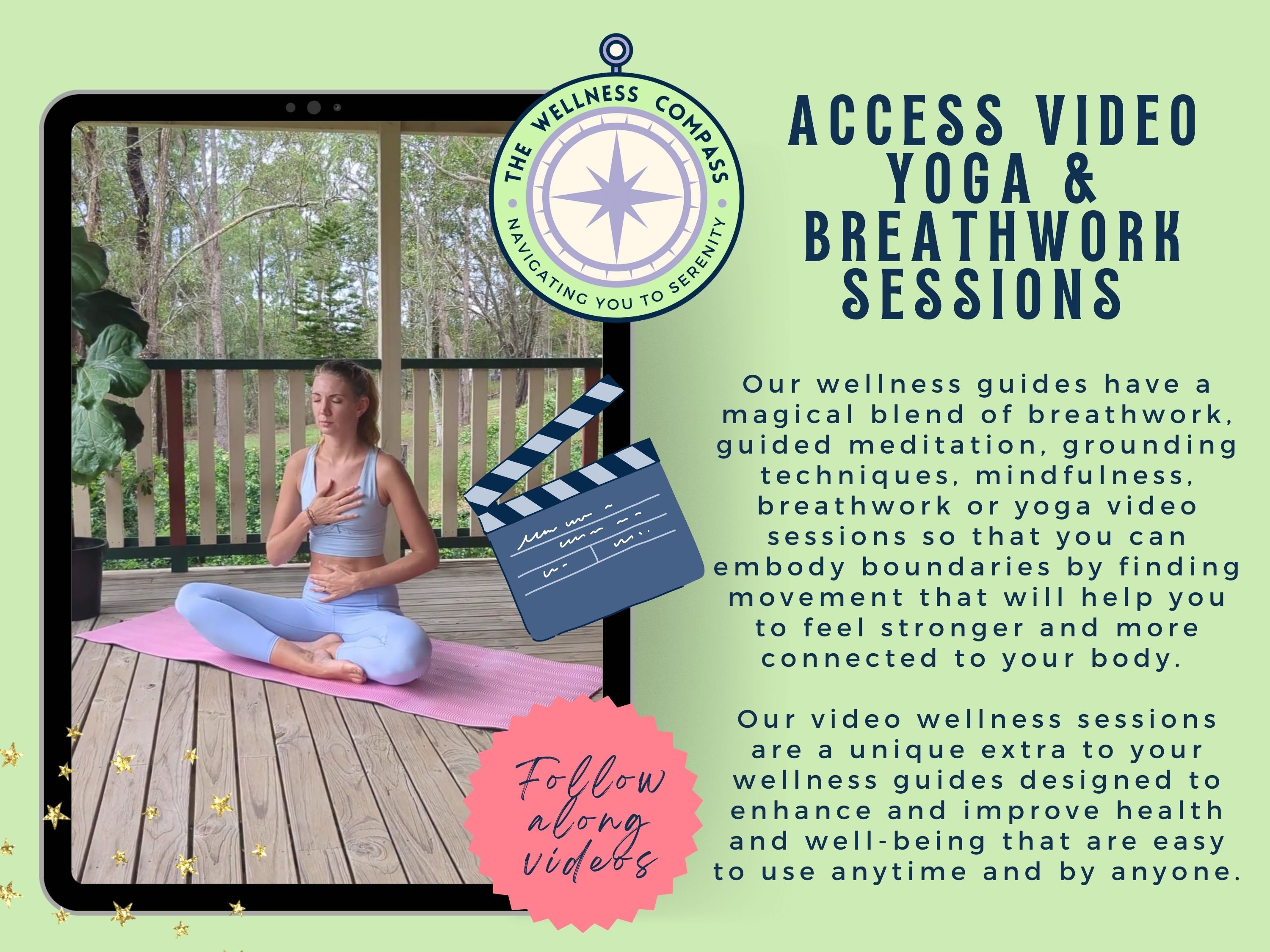 THE WELLNESS COMPASS
NAVIGATING YOU TO SERENITY

ACCESS VIDEO YOGA & BREATHWORK SESSIONS

Our wellness guides have a magical blend of breathwork, guided meditation, grounding techniques, mindfulness, breathwork or yoga video sessions so that you can embody boundaries by finding movement that will help you to feel stronger and more connected to your body.

Our video wellness sessions are a unique extra to your wellness guides designed to enhance and improve health and well-being that are easy to use anytime and by anyone.

Follow along videos